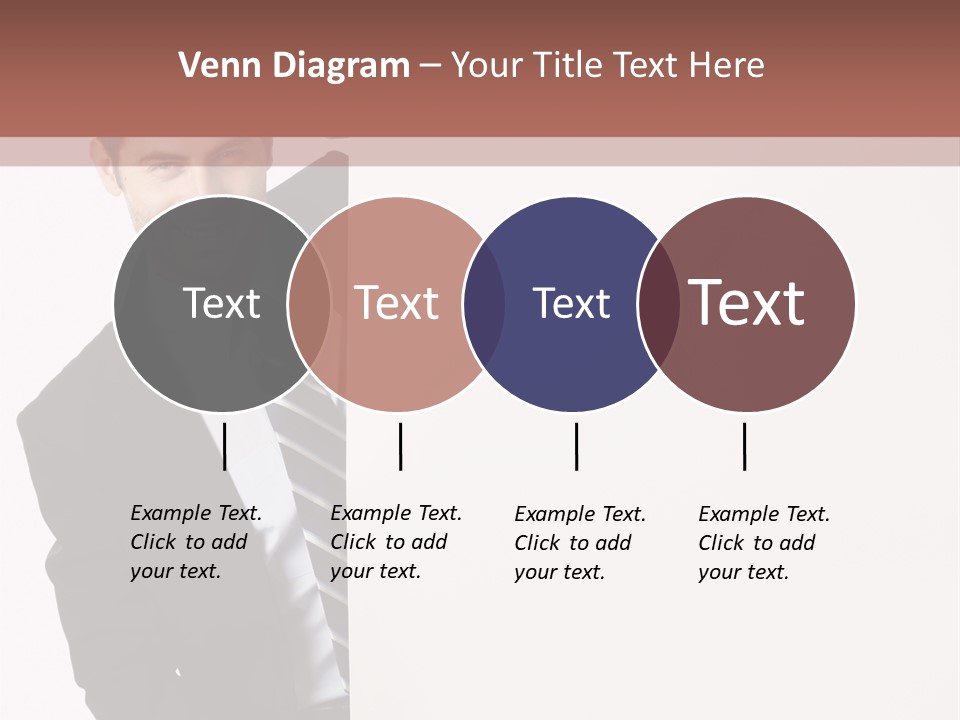 Venn Diagram – Your Title Text Here

Text

Text

Text

Text

Example Text. Click to add your text.

Example Text. Click to add your text.

Example Text. Click to add your text.

Example Text. Click to add your text.